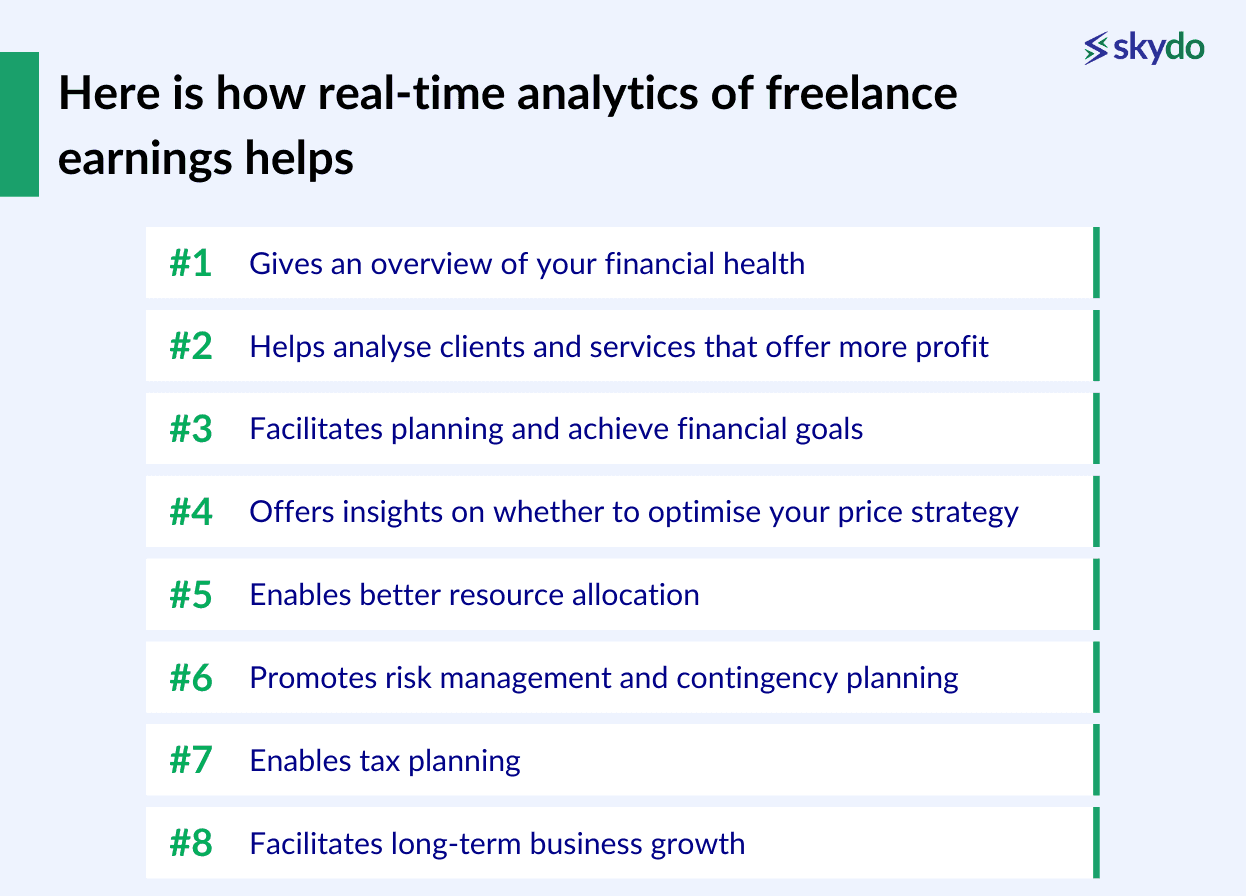 skydo

Here is how real-time analytics of freelance earnings helps

#1 Gives an overview of your financial health

#2 Helps analyse clients and services that offer more profit

#3 Facilitates planning and achieve financial goals

#4 Offers insights on whether to optimise your price strategy

#5 Enables better resource allocation

#6 Promotes risk management and contingency planning

#7 Enables tax planning

#8 Facilitates long-term business growth